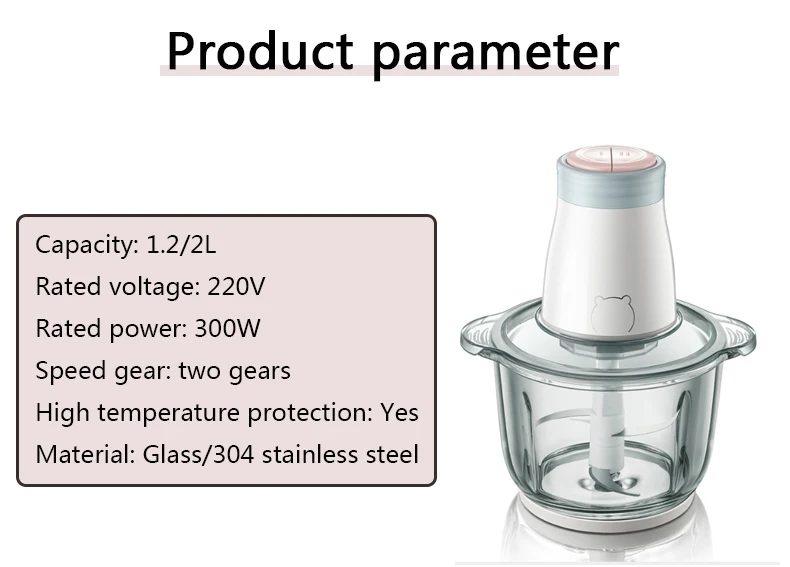 Product parameter

Capacity: 1.2/2L
Rated voltage: 220V
Rated power: 300W
Speed gear: two gears
High temperature protection: Yes
Material: Glass/304 stainless steel